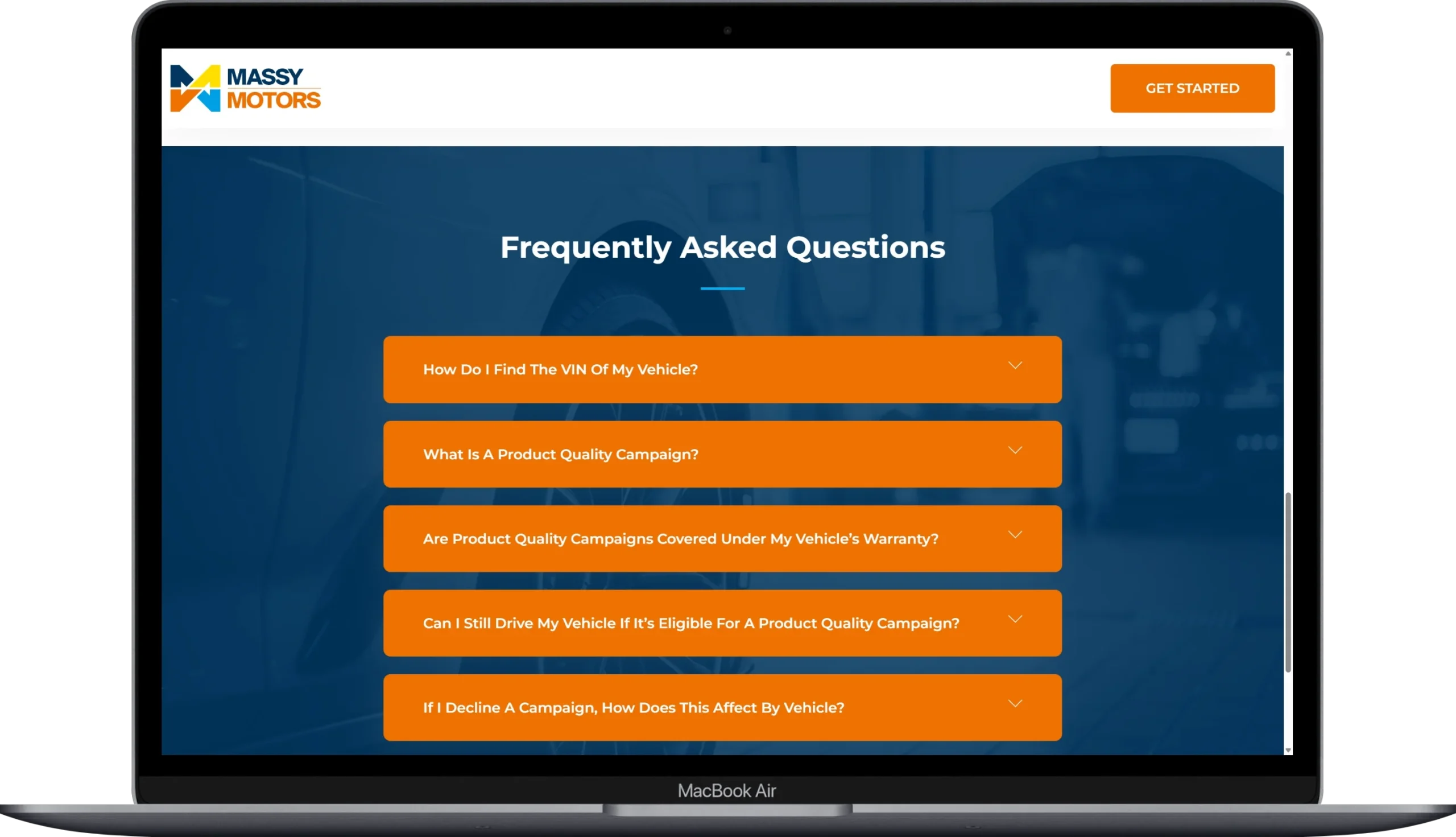 MASSY MOTORS

GET STARTED

Frequently Asked Questions

How Do I Find The VIN Of My Vehicle?

What Is A Product Quality Campaign?

Are Product Quality Campaigns Covered Under My Vehicle's Warranty?

Can I Still Drive My Vehicle If It's Eligible For A Product Quality Campaign?

If I Decline A Campaign, How Does This Affect By Vehicle?

MacBook Air